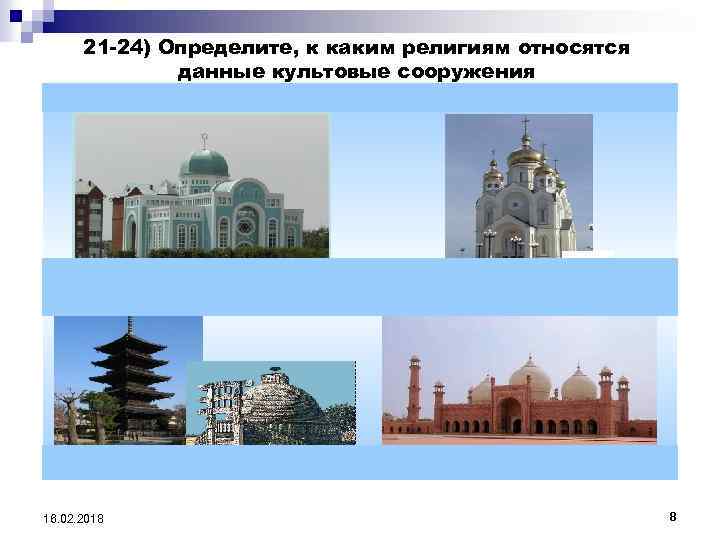 21-24) Определите, к каким религиям относятся данные культовые сооружения

18.02.2018

8